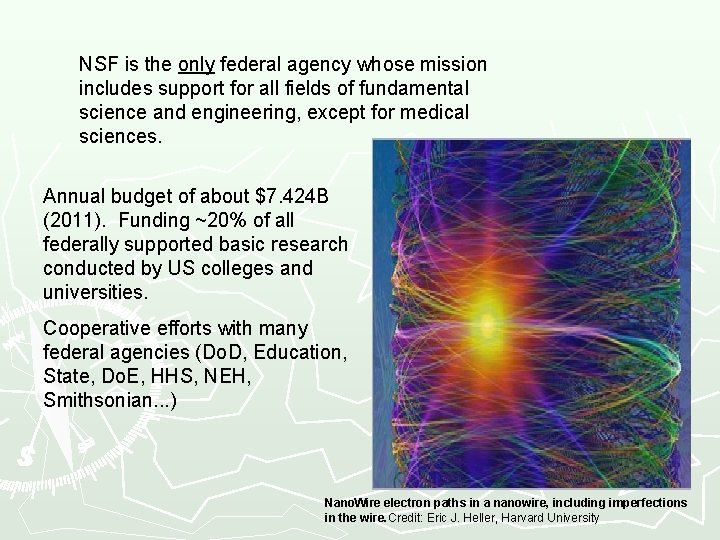 NSF is the only federal agency whose mission includes support for all fields of fundamental science and engineering, except for medical sciences.

Annual budget of about $7.424B (2011). Funding ~20% of all federally supported basic research conducted by US colleges and universities.

Cooperative efforts with many federal agencies (DoD, Education, State, DoE, HHS, NEH, Smithsonian...)

NanoWire electron paths in a nanowire, including imperfections in the wire. Credit: Eric J. Heller, Harvard University